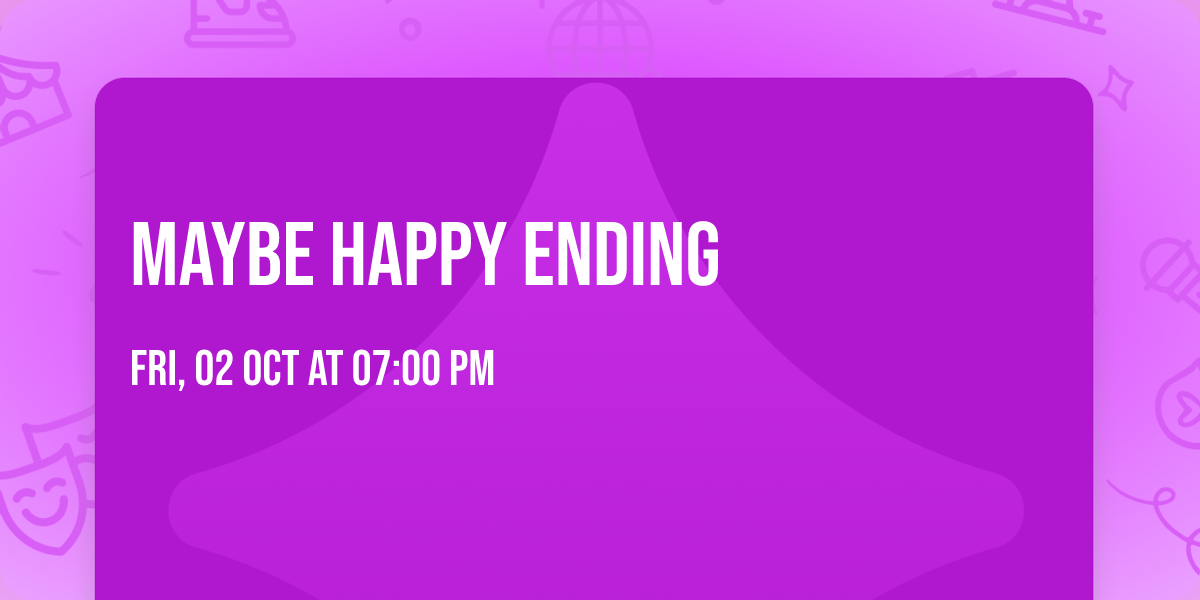 MAYBE HAPPY ENDING

FRI, 02 OCT AT 07:00 PM